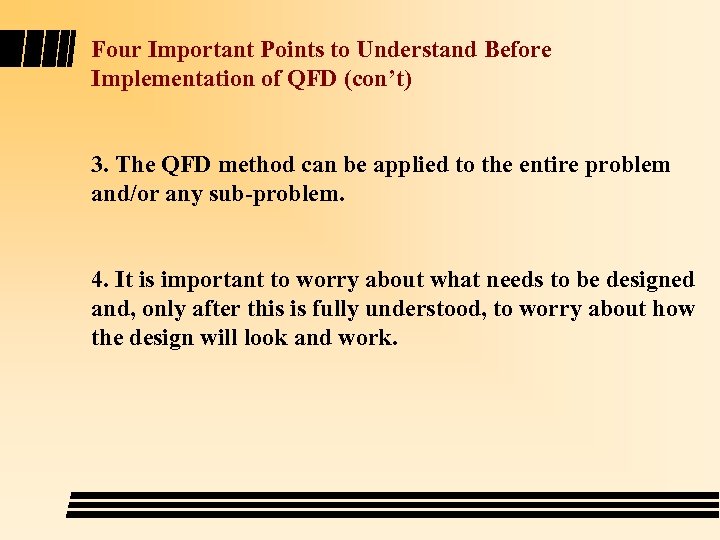 Four Important Points to Understand Before Implementation of QFD (con’t)

3. The QFD method can be applied to the entire problem and/or any sub-problem.

4. It is important to worry about what needs to be designed and, only after this is fully understood, to worry about how the design will look and work.